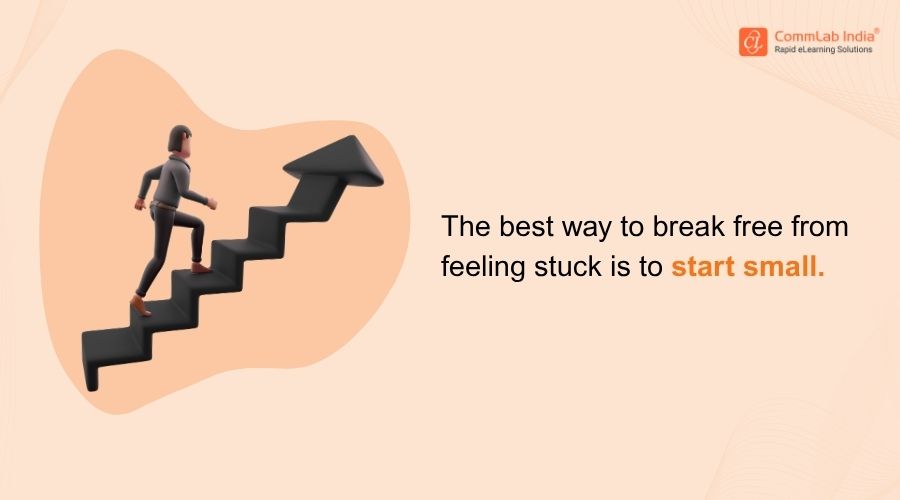 CommLab India®
Rapid eLearning Solutions

The best way to break free from feeling stuck is to start small.